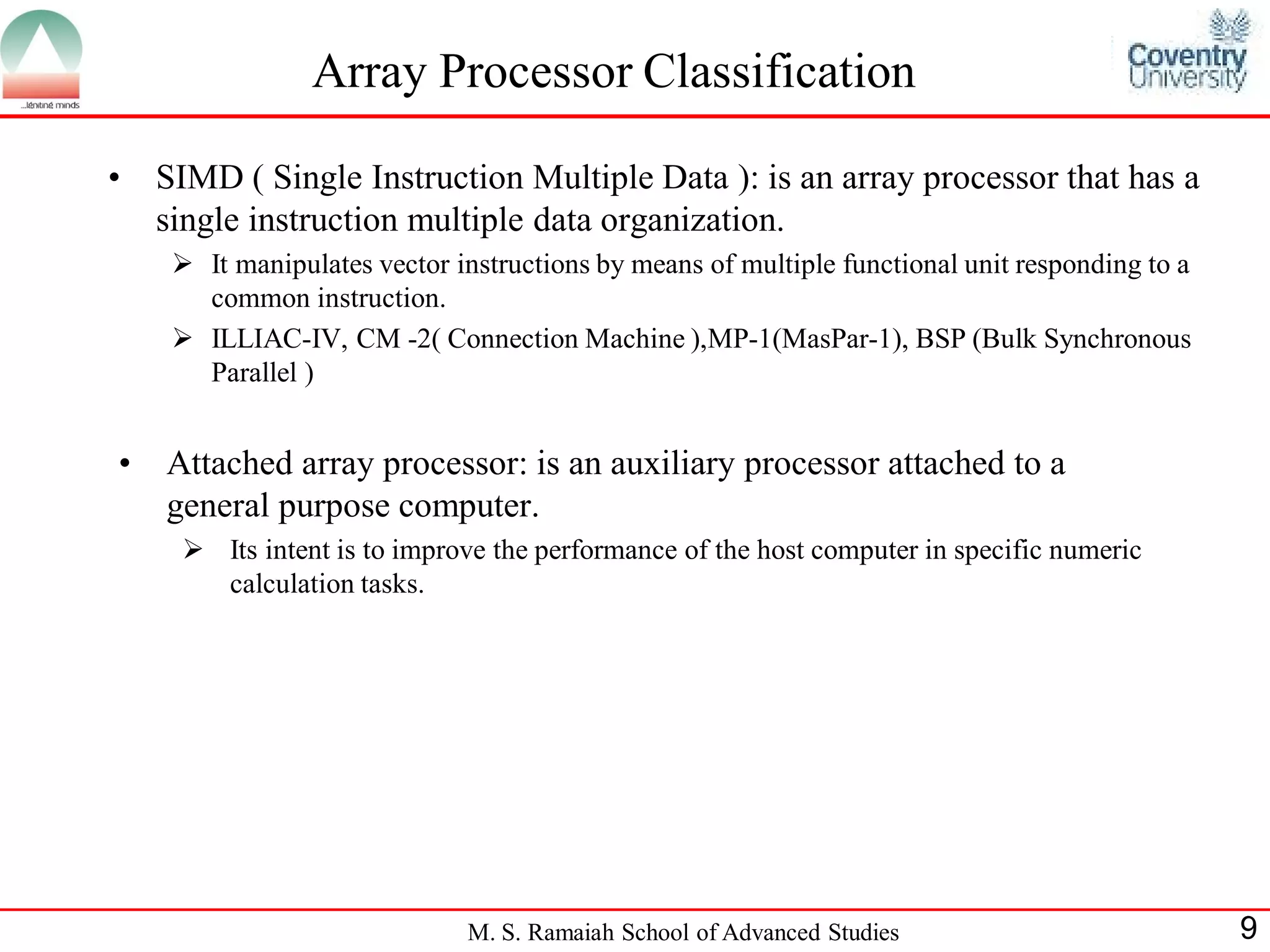 ...igniting minds

Array Processor Classification

Coventry University

• SIMD ( Single Instruction Multiple Data ): is an array processor that has a single instruction multiple data organization.
  ➢ It manipulates vector instructions by means of multiple functional unit responding to a common instruction.
  ➢ ILLIAC-IV, CM -2( Connection Machine ),MP-1(MasPar-1), BSP (Bulk Synchronous Parallel )

• Attached array processor: is an auxiliary processor attached to a general purpose computer.
  ➢ Its intent is to improve the performance of the host computer in specific numeric calculation tasks.

M. S. Ramaiah School of Advanced Studies

9